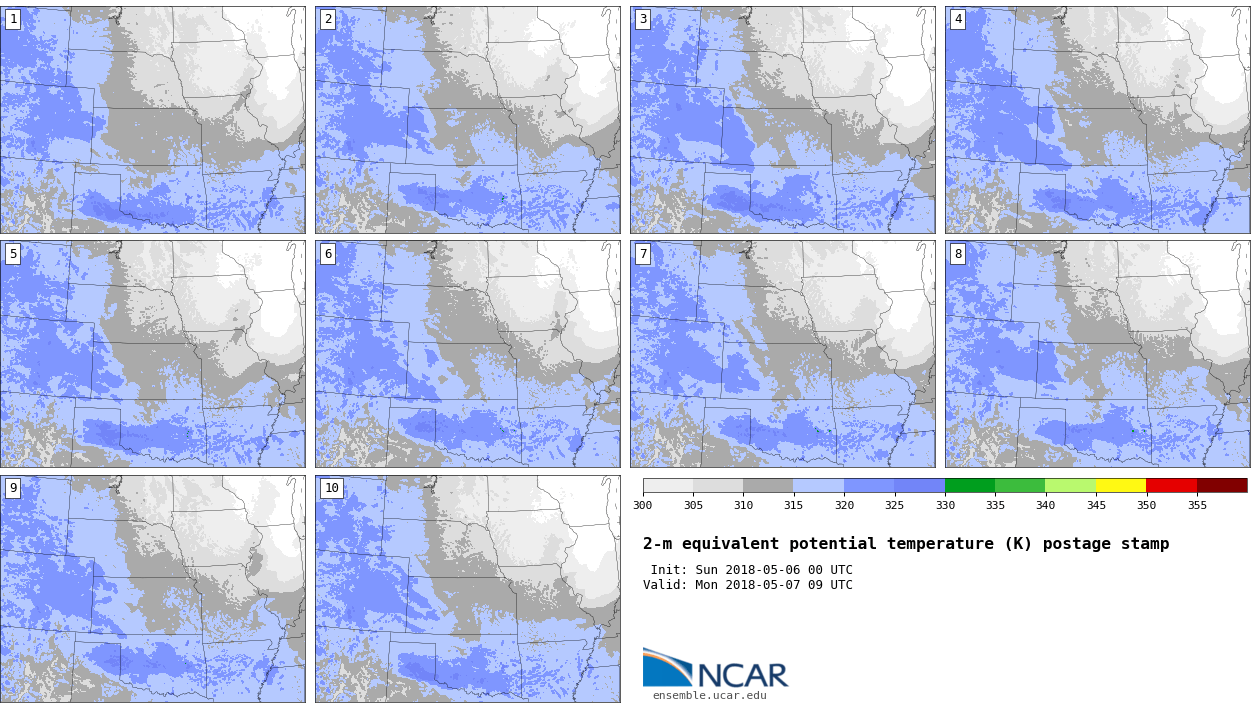 1

2

3

4

5

6

7

8

9

10

300 305 310 315 320 325 330 335 340 345 350 355

2-m equivalent potential temperature (K) postage stamp

Init: Sun 2018-05-06 00 UTC
Valid: Mon 2018-05-07 09 UTC

NCAR
ensemble.ucar.edu